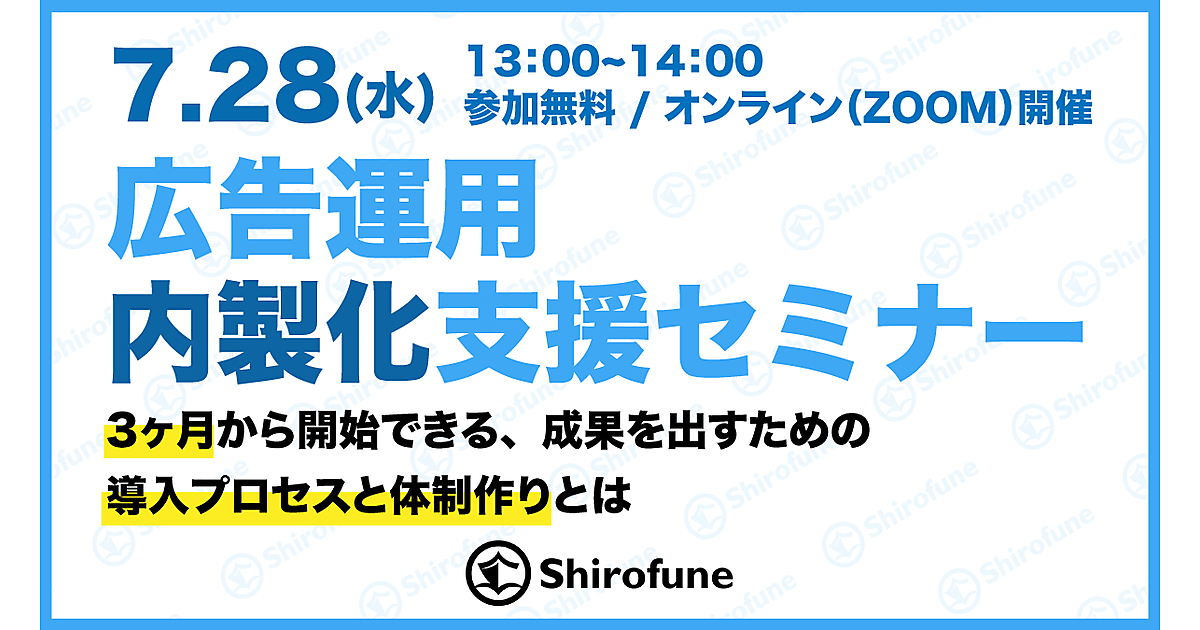 7.28(水) 13:00~14:00
参加無料 / オンライン(ZOOM)開催

広告運用
内製化支援セミナー

3ヶ月から開始できる、成果を出すための
導入プロセスと体制作りとは

Shirofune